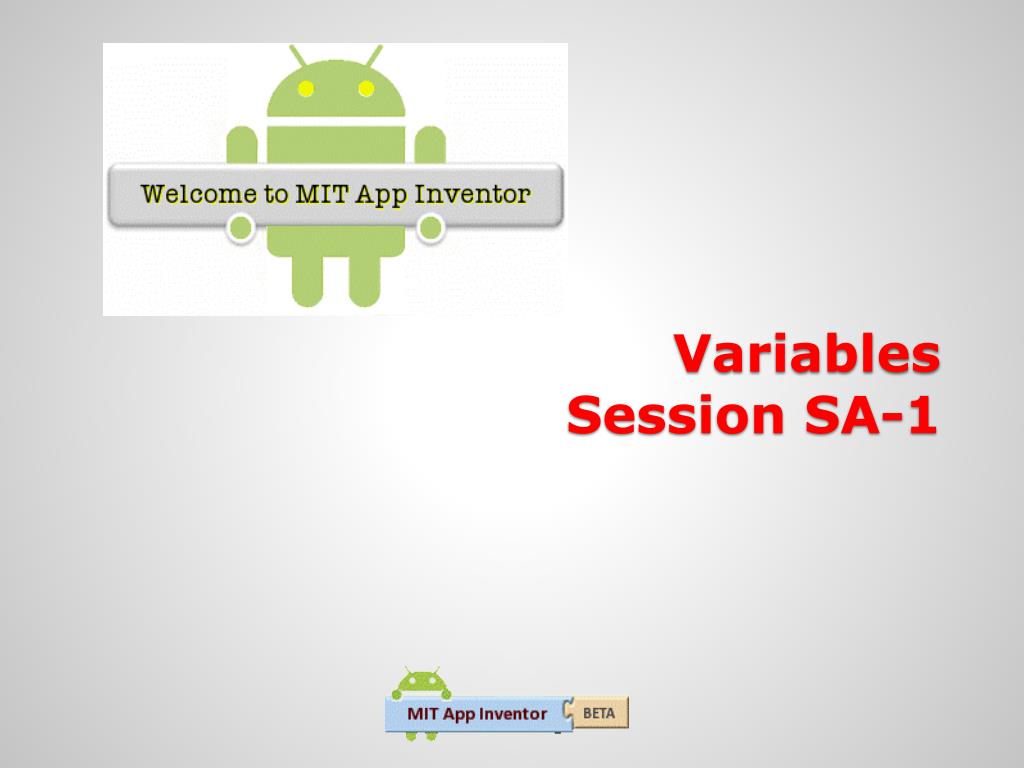 Welcome to MIT App Inventor

Variables
Session SA-1

MIT App Inventor BETA